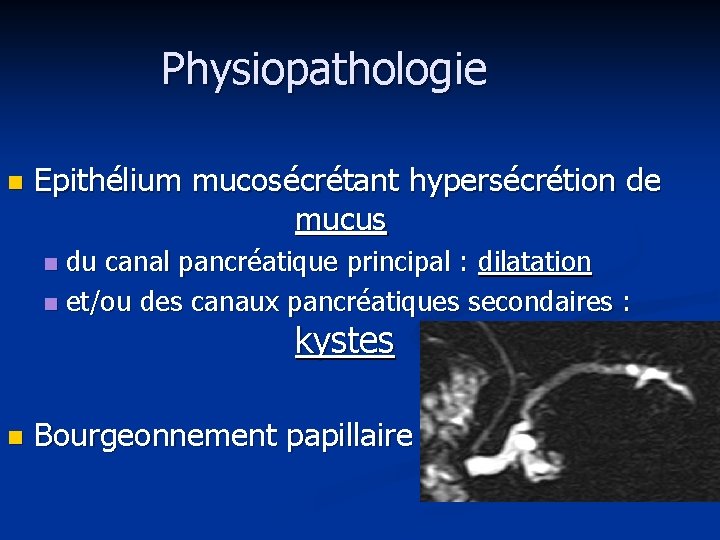 Physiopathologie

Epithélium mucosécrétant hypersécrétion de mucus

du canal pancréatique principal : dilatation

et/ou des canaux pancréatiques secondaires : kystes

Bourgeonnement papillaire